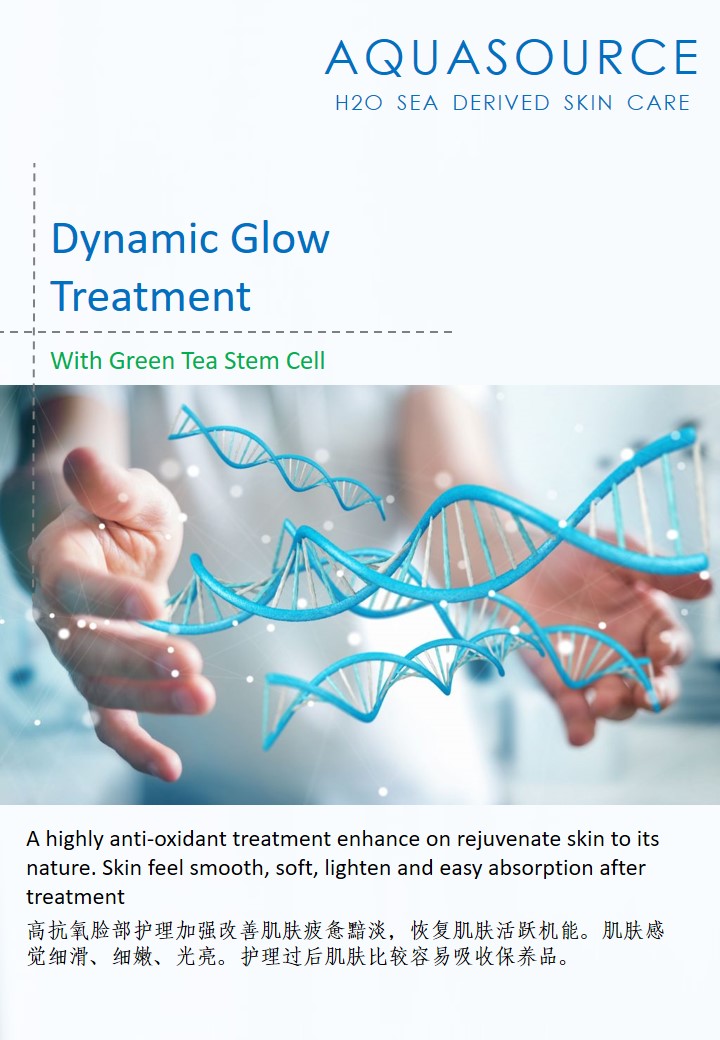 AQUASOURCE
H2O SEA DERIVED SKIN CARE

Dynamic Glow Treatment

With Green Tea Stem Cell

A highly anti-oxidant treatment enhance on rejuvenate skin to its nature. Skin feel smooth, soft, lighten and easy absorption after treatment
高抗氧脸部护理加强改善肌肤疲惫黯淡，恢复肌肤活跃机能。肌肤感觉细滑、细嫩、光亮。护理过后肌肤比较容易吸收保养品。